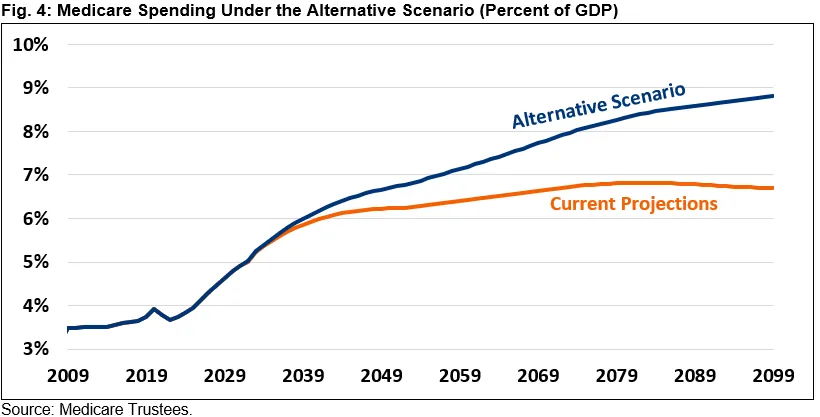 Fig. 4: Medicare Spending Under the Alternative Scenario (Percent of GDP)

10%
9%
8%
7%
6%
5%
4%
3%

Alternative Scenario
Current Projections

2009 2019 2029 2039 2049 2059 2069 2079 2089 2099

Source: Medicare Trustees.